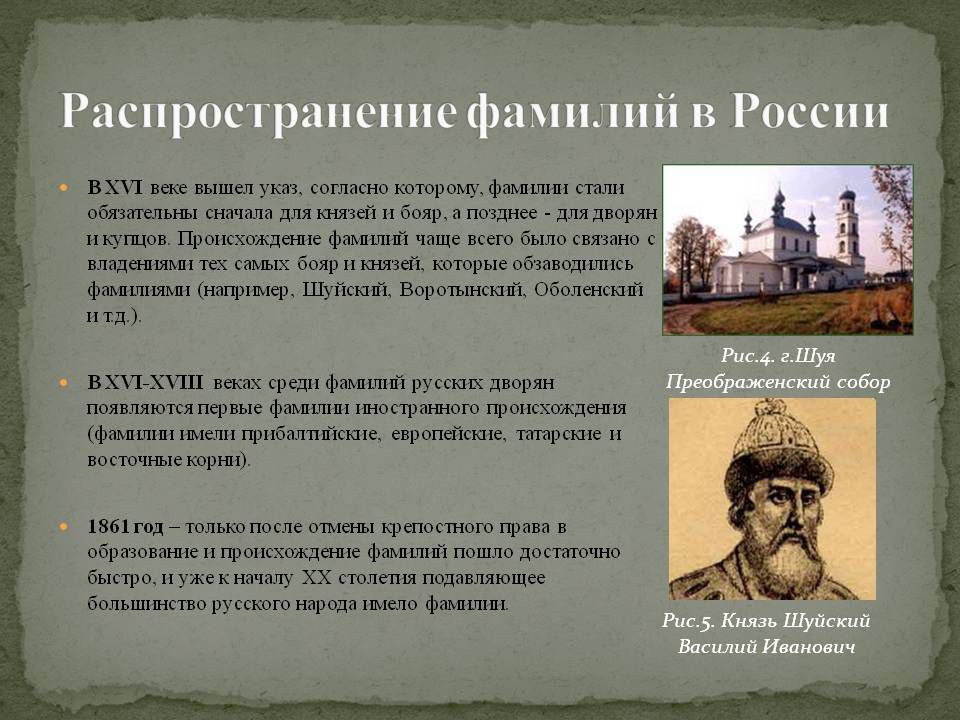 Распространение фамилий в России

В XVI веке вышел указ, согласно которому, фамилии стали обязательны сначала для князей и бояр, а позднее - для дворян и купцов. Происхождение фамилий чаще всего было связано с владениями тех самых бояр и князей, которые обзаводились фамилиями (например, Шуйский, Воротынский, Оболенский и т.д.).

В XVI-XVIII веках среди фамилий русских дворян появляются первые фамилии иностранного происхождения (фамилии имели прибалтийские, европейские, татарские и восточные корни).

1861 год – только после отмены крепостного права в образование и происхождение фамилий пошло достаточно быстро, и уже к началу XX столетия подавляющее большинство русского народа имело фамилии.

Рис.4. г.Шуя
Преображенский собор

Рис.5. Князь Шуйский
Василий Иванович